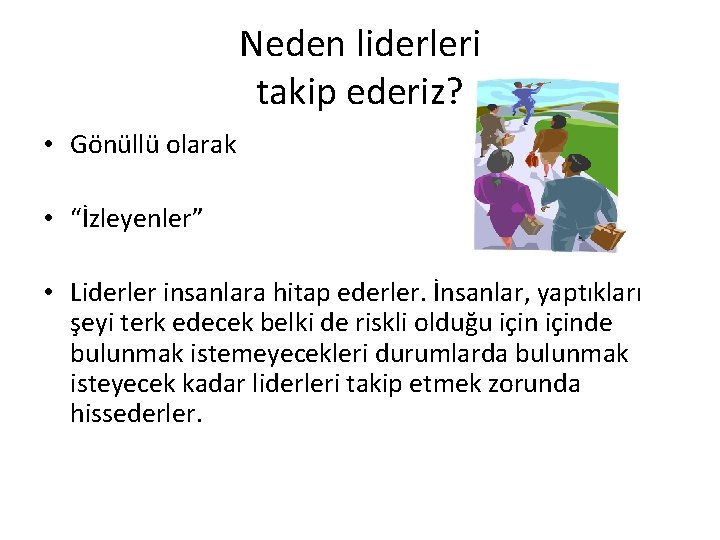 Neden liderleri takip ederiz?

• Gönüllü olarak

• “İzleyenler”

• Liderler insanlara hitap ederler. İnsanlar, yaptıkları şeyi terk edecek belki de riskli olduğu için içinde bulunmak istemeyecekleri durumlarda bulunmak isteyecek kadar liderleri takip etmek zorunda hissederler.